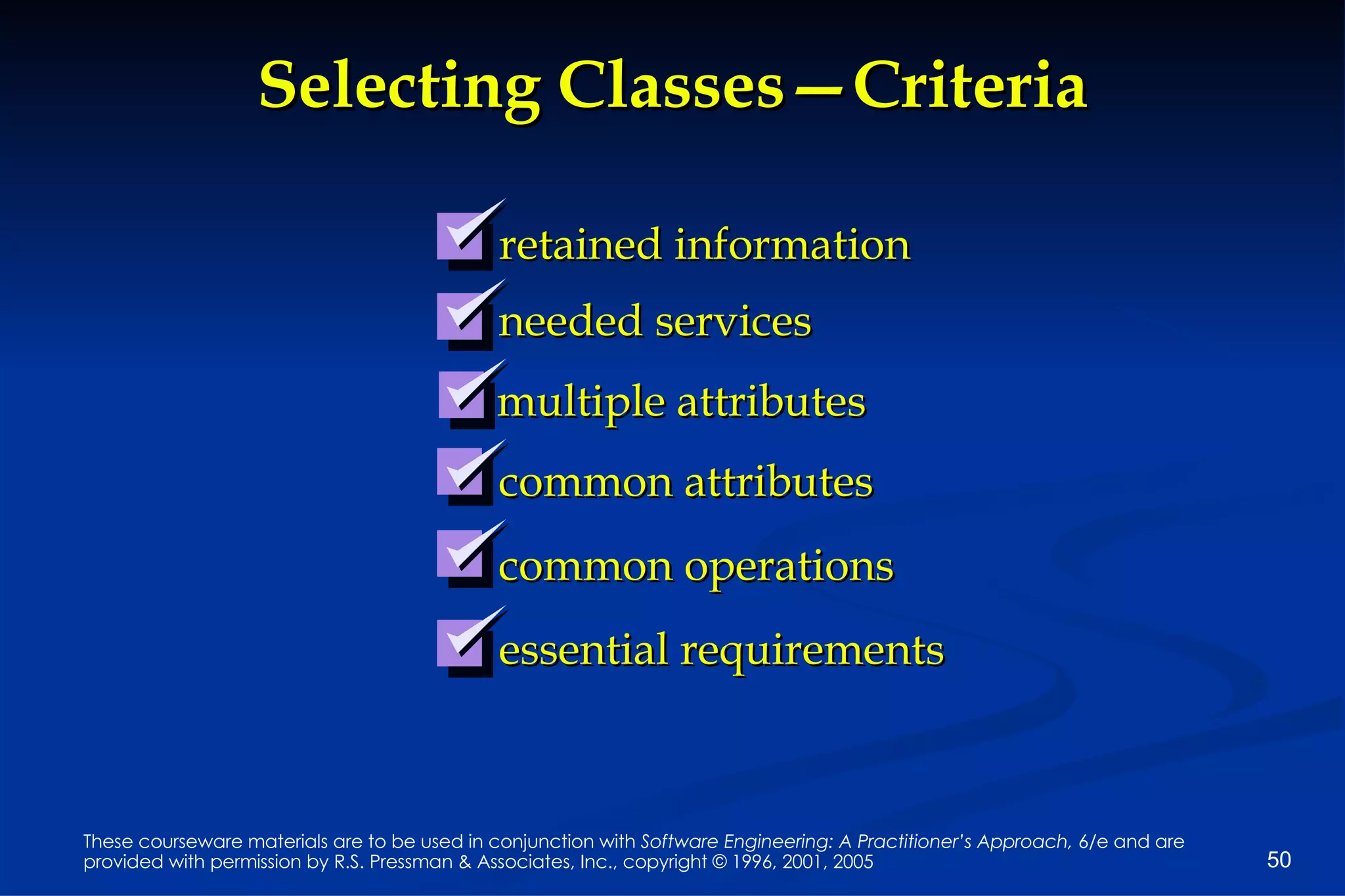 Selecting Classes—Criteria

retained information

needed services

multiple attributes

common attributes

common operations

essential requirements

These courseware materials are to be used in conjunction with Software Engineering: A Practitioner's Approach, 6/e and are provided with permission by R.S. Pressman & Associates, Inc., copyright © 1996, 2001, 2005

50